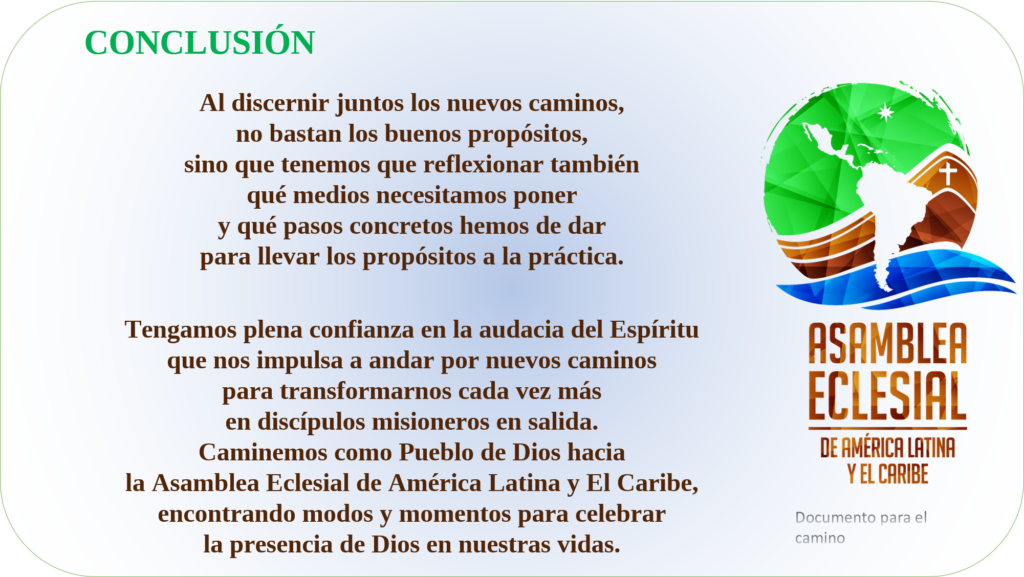 CONCLUSIÓN

Al discernir juntos los nuevos caminos, no bastan los buenos propósitos, sino que tenemos que reflexionar también qué medios necesitamos poner y qué pasos concretos hemos de dar para llevar los propósitos a la práctica.

Tengamos plena confianza en la audacia del Espíritu que nos impulsa a andar por nuevos caminos para transformarnos cada vez más en discípulos misioneros en salida. Caminemos como Pueblo de Dios hacia la Asamblea Eclesial de América Latina y El Caribe, encontrando modos y momentos para celebrar la presencia de Dios en nuestras vidas.

ASAMBLEA ECLESIAL
DE AMÉRICA LATINA Y EL CARIBE

Documento para el camino